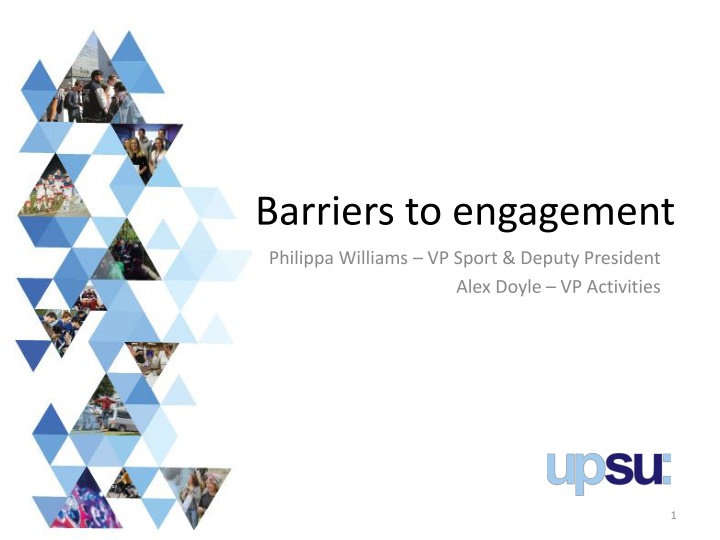 Barriers to engagement

Philippa Williams – VP Sport & Deputy President
Alex Doyle – VP Activities

upsu:

1